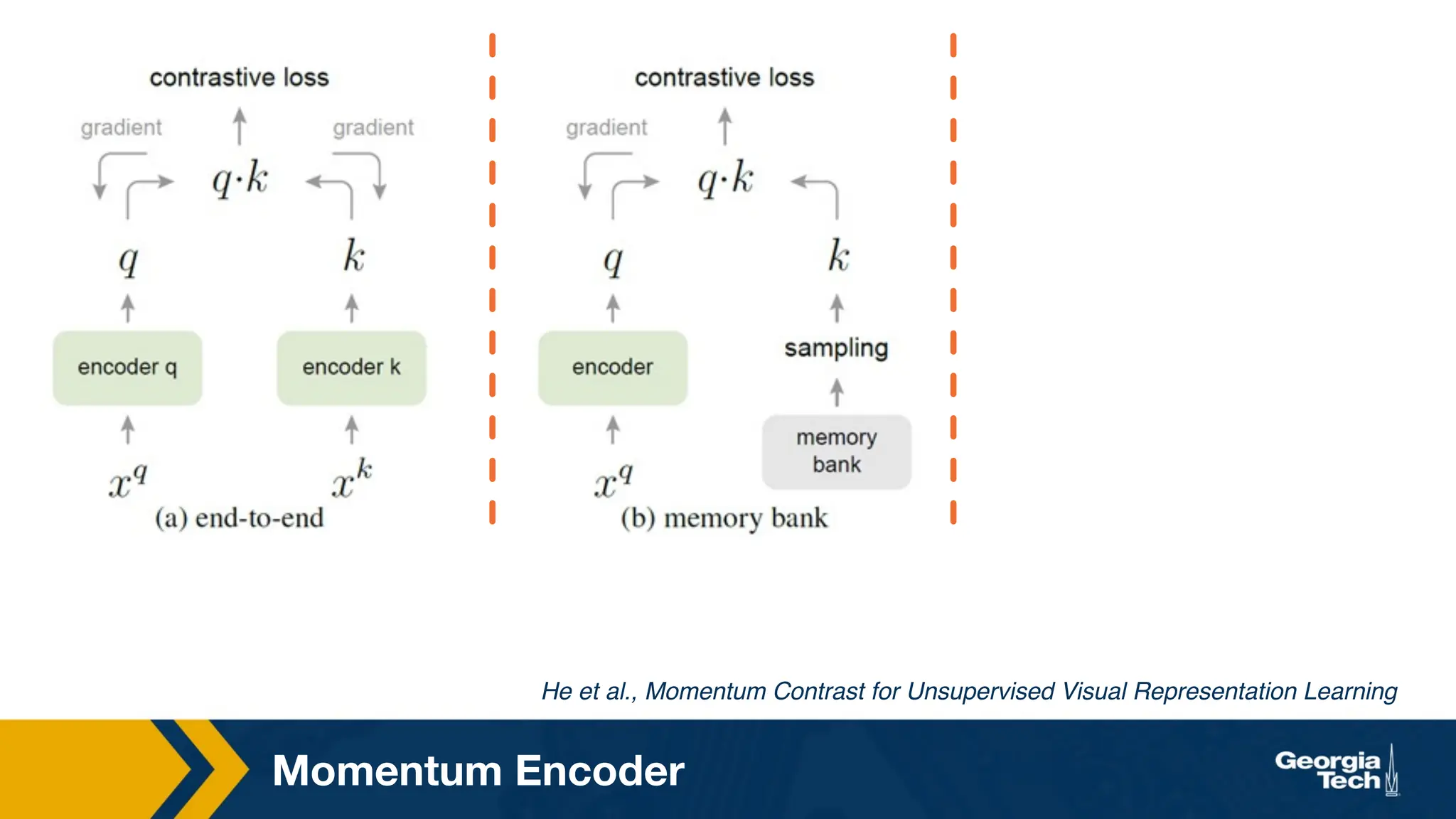 contrastive loss

gradient

gradient

$q \cdot k$

$q$

$k$

encoder q

encoder k

$x^q$

$x^k$

(a) end-to-end

contrastive loss

gradient

$q \cdot k$

$q$

$k$

encoder

sampling

memory bank

$x^q$

(b) memory bank

He et al., Momentum Contrast for Unsupervised Visual Representation Learning

Momentum Encoder

Georgia Tech